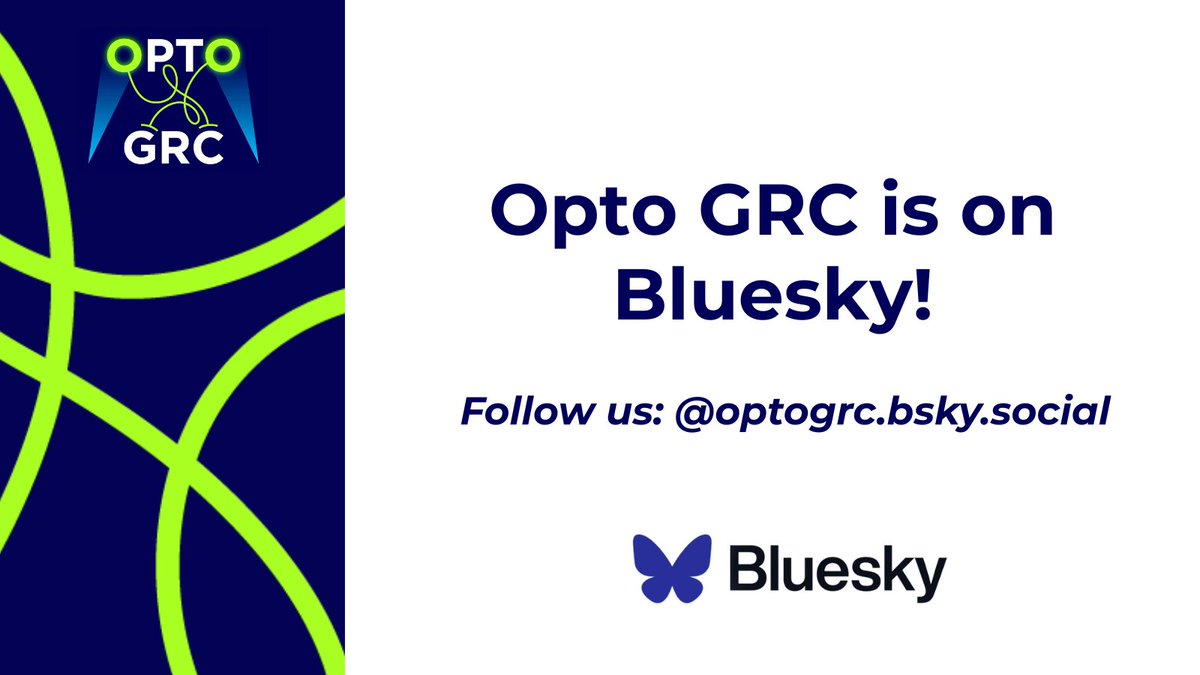 OPTO
GRC

Opto GRC is on Bluesky!

Follow us: @optogrc.bsky.social

Bluesky